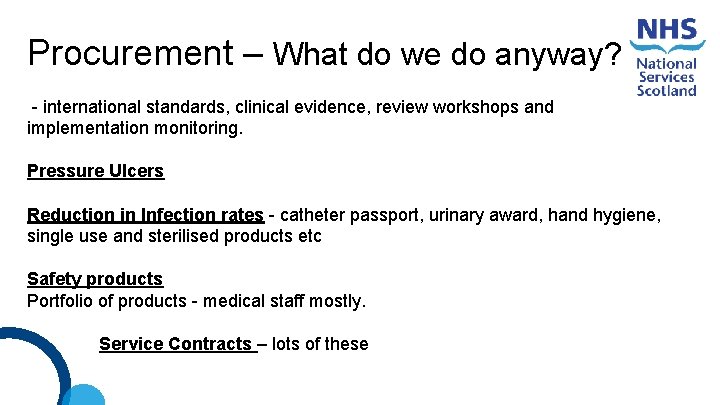 Procurement – What do we do anyway?

NHS
National Services Scotland

- international standards, clinical evidence, review workshops and implementation monitoring.

Pressure Ulcers

Reduction in Infection rates - catheter passport, urinary award, hand hygiene, single use and sterilised products etc

Safety products
Portfolio of products - medical staff mostly.

Service Contracts – lots of these